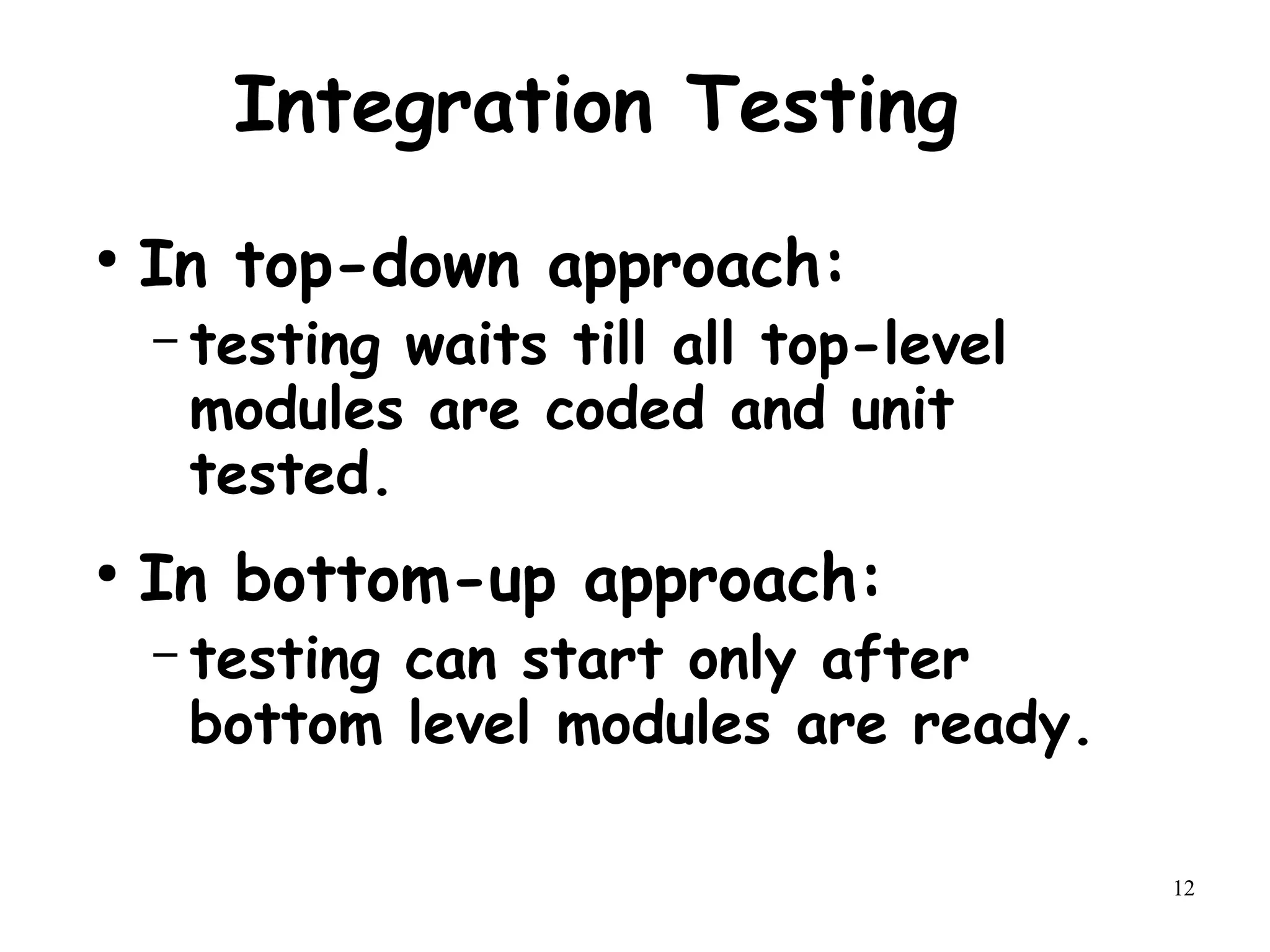 Integration Testing

• In top-down approach:
  – testing waits till all top-level modules are coded and unit tested.

• In bottom-up approach:
  – testing can start only after bottom level modules are ready.

12